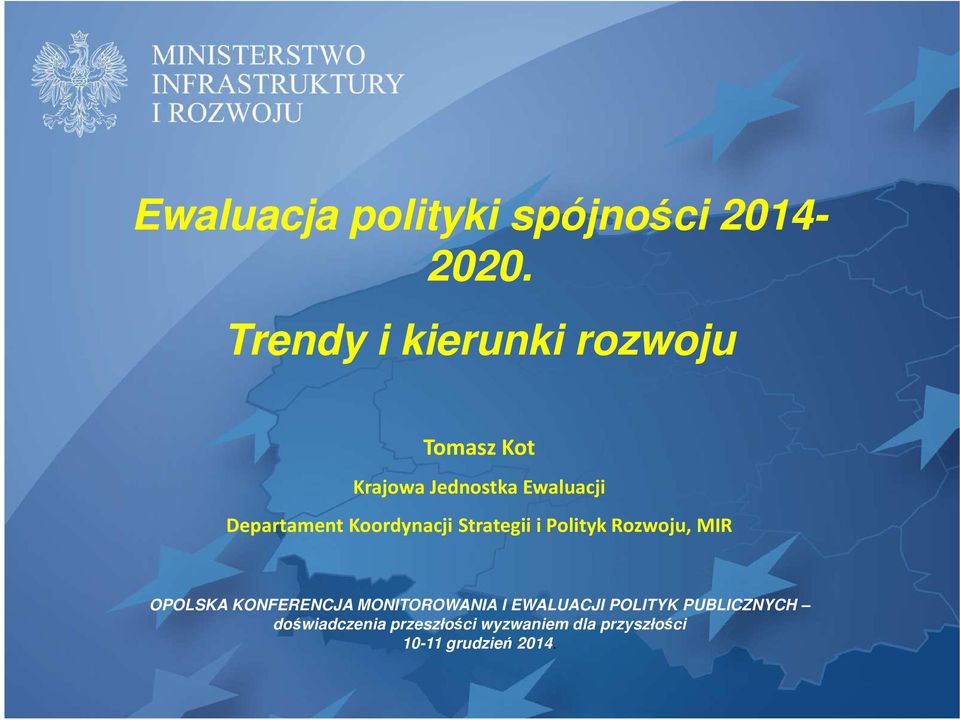 MINISTERSTWO
INFRASTRUKTURY
I ROZWOJU

Ewaluacja polityki spójności 2014-2020.

Trendy i kierunki rozwoju

Tomasz Kot

Krajowa Jednostka Ewaluacji

Departament Koordynacji Strategii i Polityk Rozwoju, MIR

OPOLSKA KONFERENCJA MONITOROWANIA I EWALUACJI POLITYK PUBLICZNYCH – doświadczenia przeszłości wyzwaniem dla przyszłości
10-11 grudzień 2014